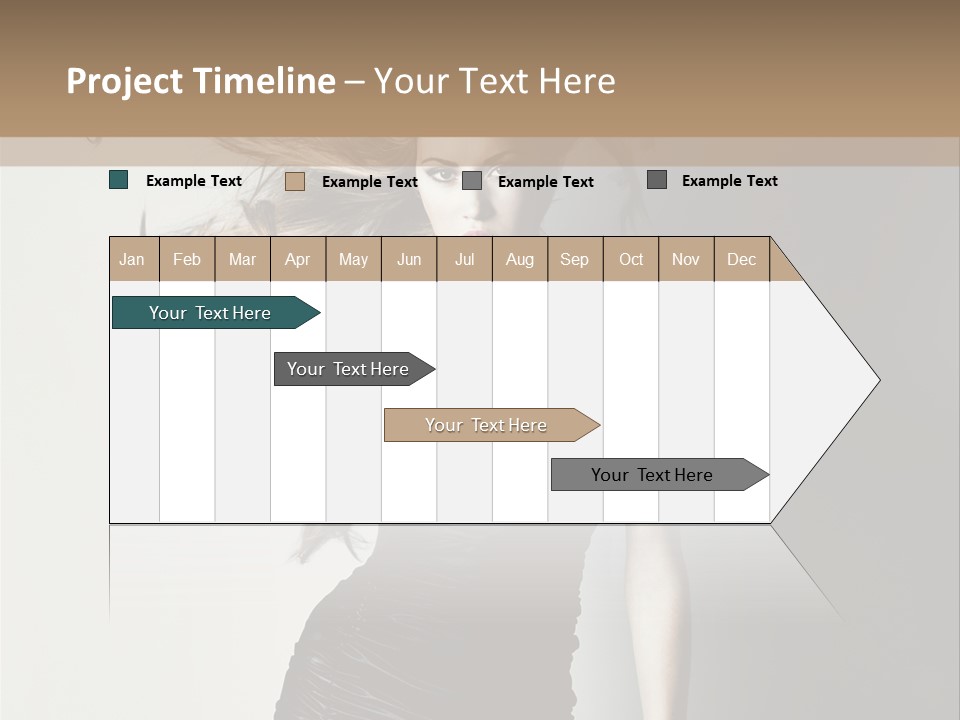 Project Timeline – Your Text Here

Example Text
Example Text
Example Text
Example Text

| Jan | Feb | Mar | Apr | May | Jun | Jul | Aug | Sep | Oct | Nov | Dec |
|---|---|---|---|---|---|---|---|---|---|---|---|

Your Text Here
Your Text Here
Your Text Here
Your Text Here